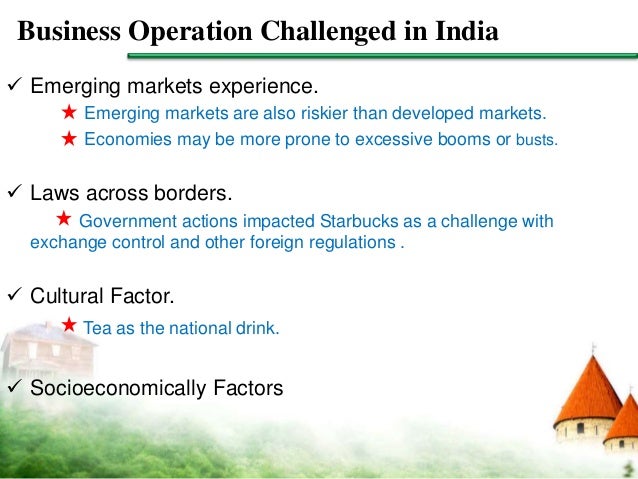 Business Operation Challenged in India

✓ Emerging markets experience.

★ Emerging markets are also riskier than developed markets.

★ Economies may be more prone to excessive booms or busts.

✓ Laws across borders.

★ Government actions impacted Starbucks as a challenge with exchange control and other foreign regulations .

✓ Cultural Factor.

★ Tea as the national drink.

✓ Socioeconomically Factors